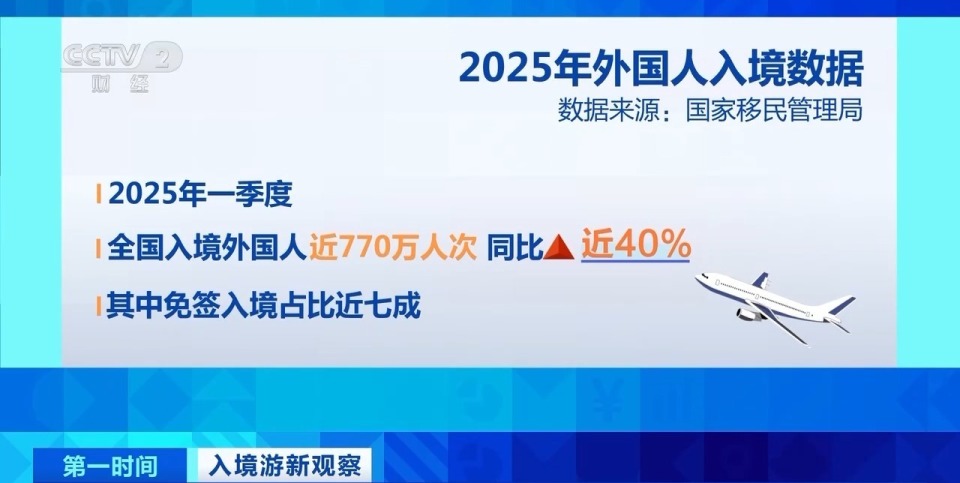 CCTV 2 财经

2025年外国人入境数据
数据来源：国家移民管理局

2025年一季度

全国入境外国人近770万人次 同比▲ 近40%

其中免签入境占比近七成

第一时间 入境游新观察